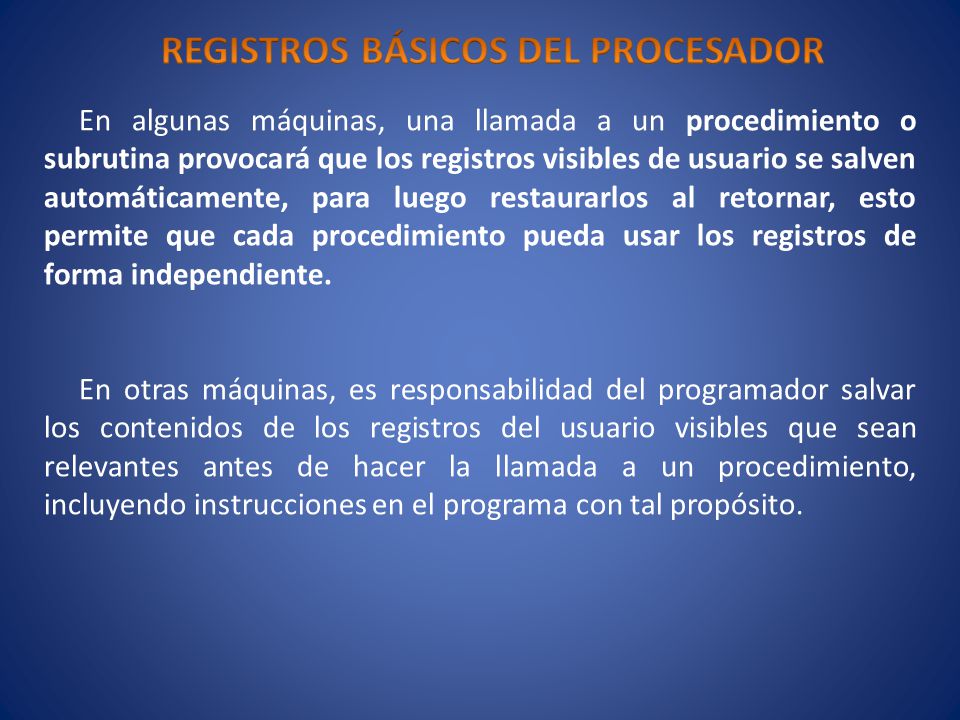 REGISTROS BÁSICOS DEL PROCESADOR

En algunas máquinas, una llamada a un procedimiento o subrutina provocará que los registros visibles de usuario se salven automáticamente, para luego restaurarlos al retornar, esto permite que cada procedimiento pueda usar los registros de forma independiente.

En otras máquinas, es responsabilidad del programador salvar los contenidos de los registros del usuario visibles que sean relevantes antes de hacer la llamada a un procedimiento, incluyendo instrucciones en el programa con tal propósito.